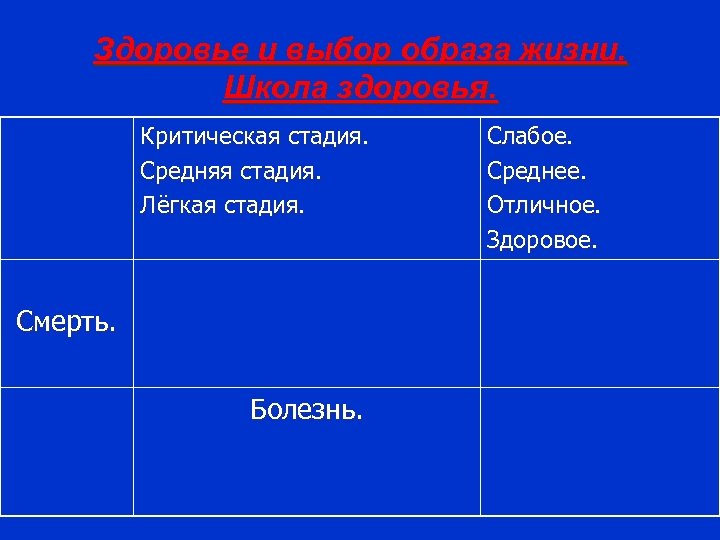 Здоровье и выбор образа жизни. Школа здоровья.

| | Критическая стадия. Средняя стадия. Лёгкая стадия. | Слабое. Среднее. Отличное. Здоровое. |
|---|---|---|
| Смерть. | | |
| | Болезнь. | |